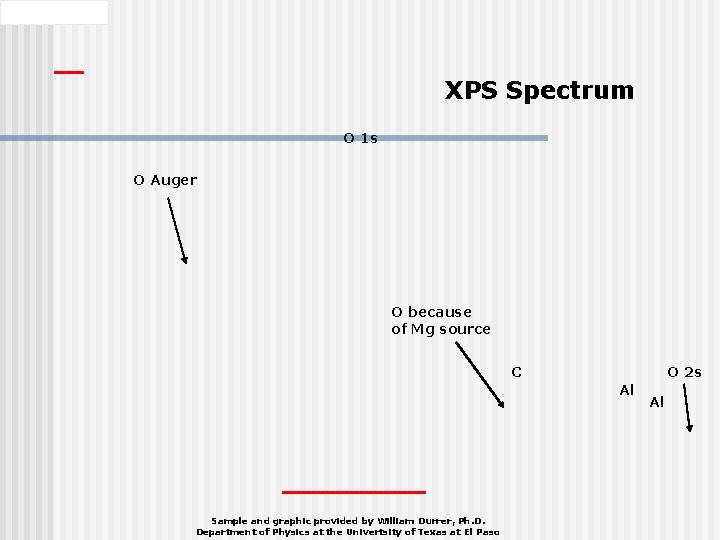 XPS Spectrum

O 1s

O Auger

O because of Mg source

C

Al

Al

O 2s

Sample and graphic provided by William Durrer, Ph.D.
Department of Physics at the University of Texas at El Paso